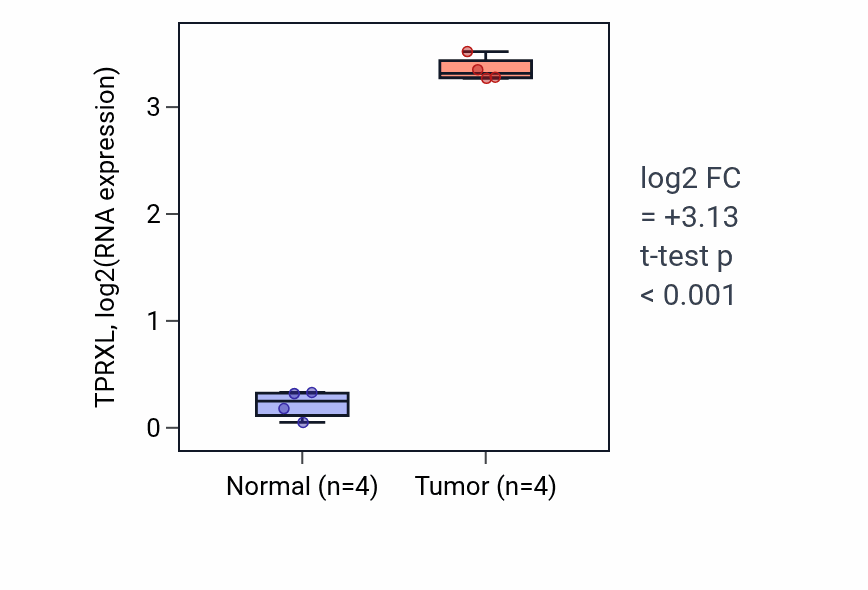 TPRXL, log2(RNA expression)

3
2
1
0

Normal (n=4)
Tumor (n=4)

log2 FC
= +3.13
t-test p
< 0.001